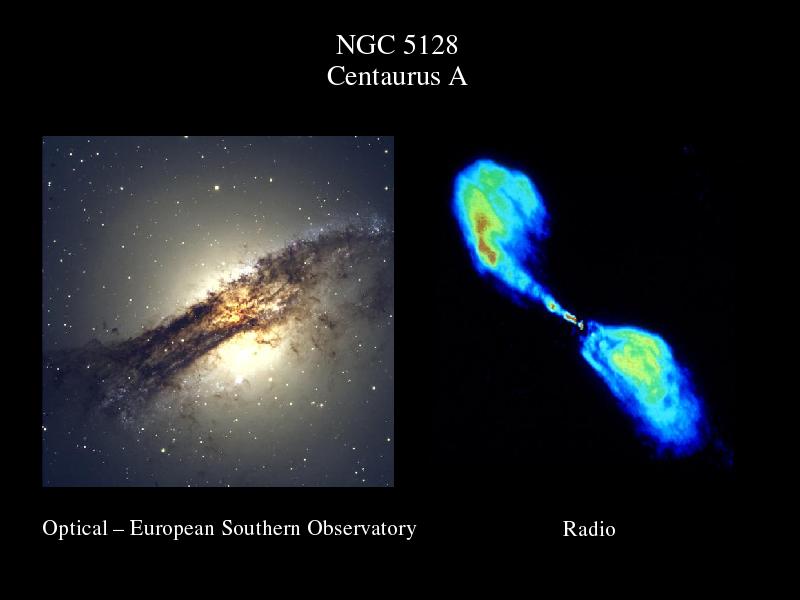 NGC 5128
Centaurus A

Optical – European Southern Observatory

Radio